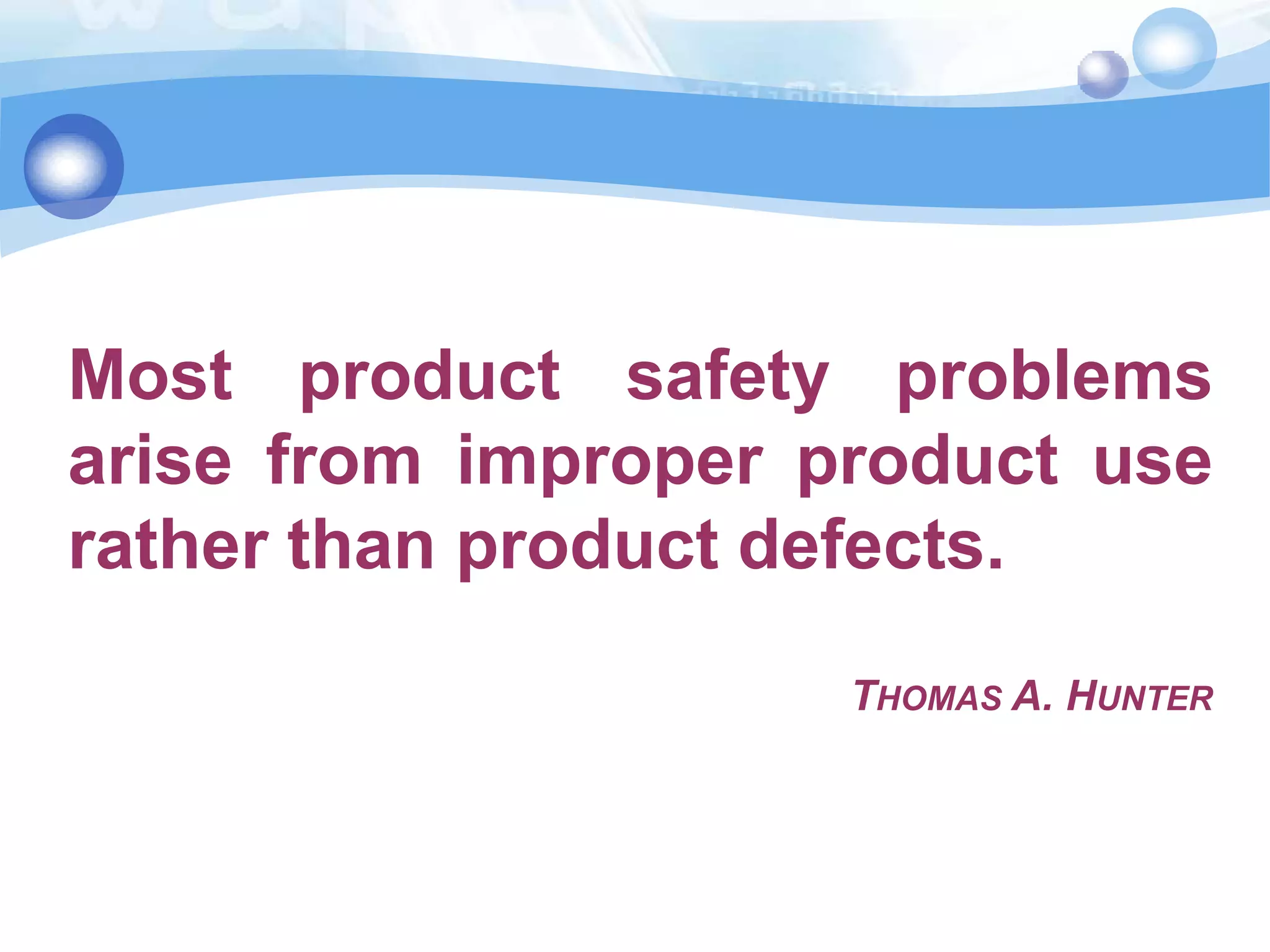 Most product safety problems arise from improper product use rather than product defects.

THOMAS A. HUNTER